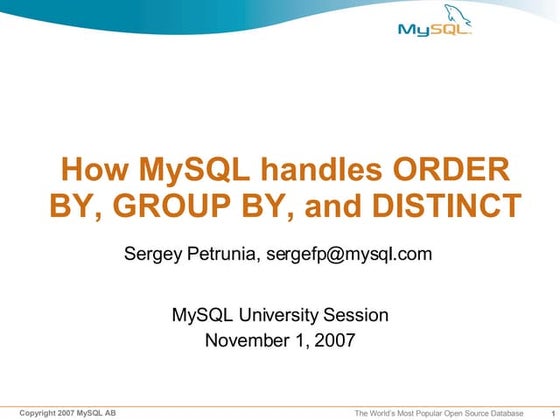 MySQL

How MySQL handles ORDER BY, GROUP BY, and DISTINCT

Sergey Petrunia, sergefp@mysql.com

MySQL University Session
November 1, 2007

Copyright 2007 MySQL AB

The World's Most Popular Open Source Database

1